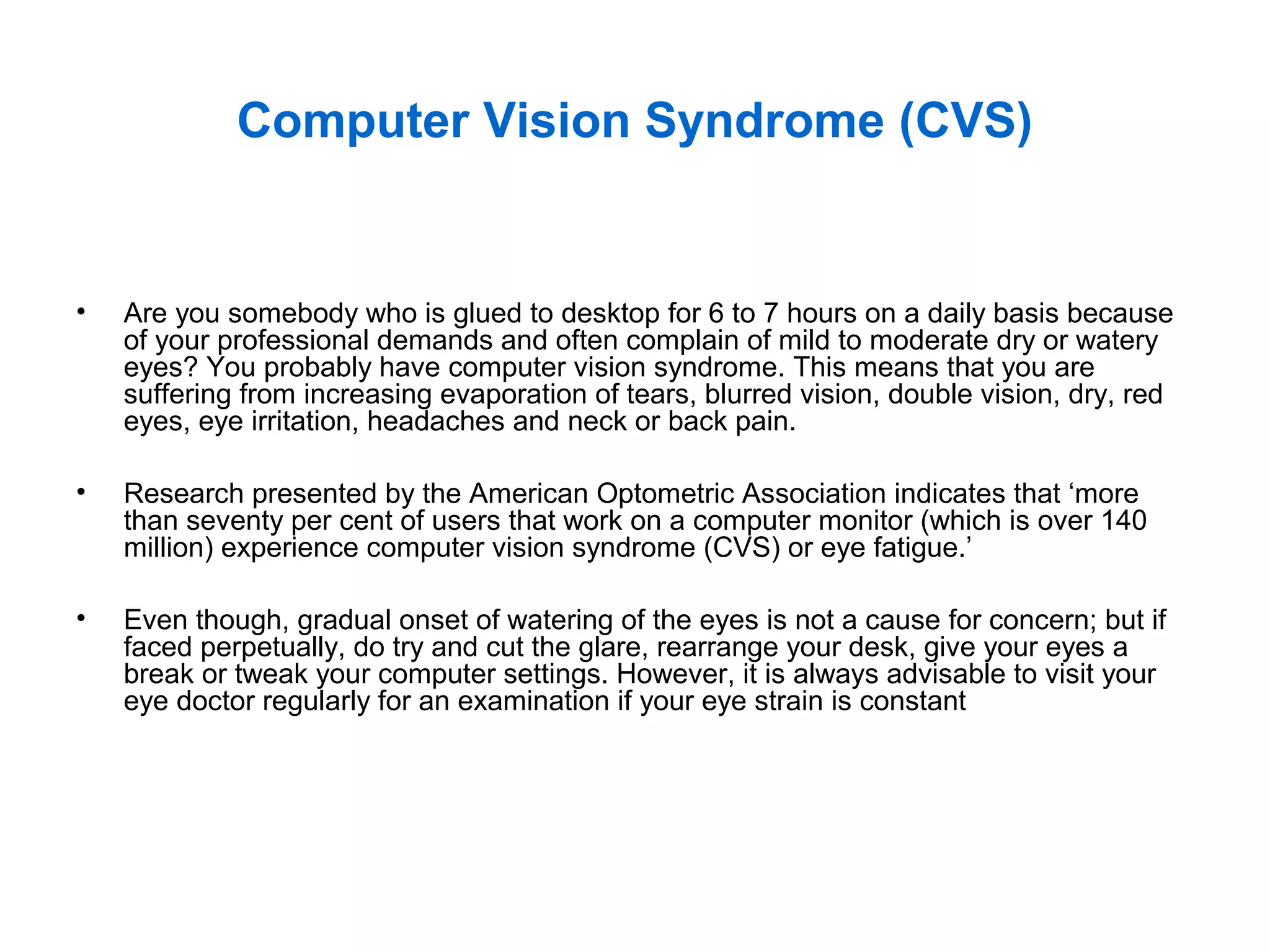 Computer Vision Syndrome (CVS)

• Are you somebody who is glued to desktop for 6 to 7 hours on a daily basis because of your professional demands and often complain of mild to moderate dry or watery eyes? You probably have computer vision syndrome. This means that you are suffering from increasing evaporation of tears, blurred vision, double vision, dry, red eyes, eye irritation, headaches and neck or back pain.

• Research presented by the American Optometric Association indicates that ‘more than seventy per cent of users that work on a computer monitor (which is over 140 million) experience computer vision syndrome (CVS) or eye fatigue.’

• Even though, gradual onset of watering of the eyes is not a cause for concern; but if faced perpetually, do try and cut the glare, rearrange your desk, give your eyes a break or tweak your computer settings. However, it is always advisable to visit your eye doctor regularly for an examination if your eye strain is constant